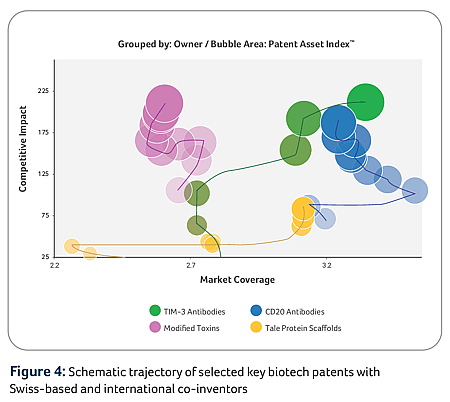 Grouped by: Owner / Bubble Area: Patent Asset Index™

Competitive Impact

225
175
125
75
25

2.2
2.7
3.2

Market Coverage

TIM-3 Antibodies
CD20 Antibodies
Modified Toxins
Tale Protein Scaffolds

Figure 4: Schematic trajectory of selected key biotech patents with Swiss-based and international co-inventors